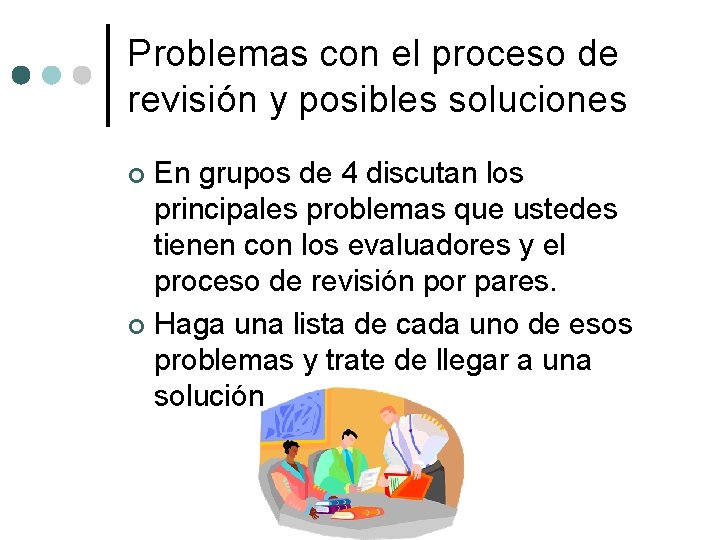 Problemas con el proceso de revisión y posibles soluciones

• En grupos de 4 discutan los principales problemas que ustedes tienen con los evaluadores y el proceso de revisión por pares.
• Haga una lista de cada uno de esos problemas y trate de llegar a una solución